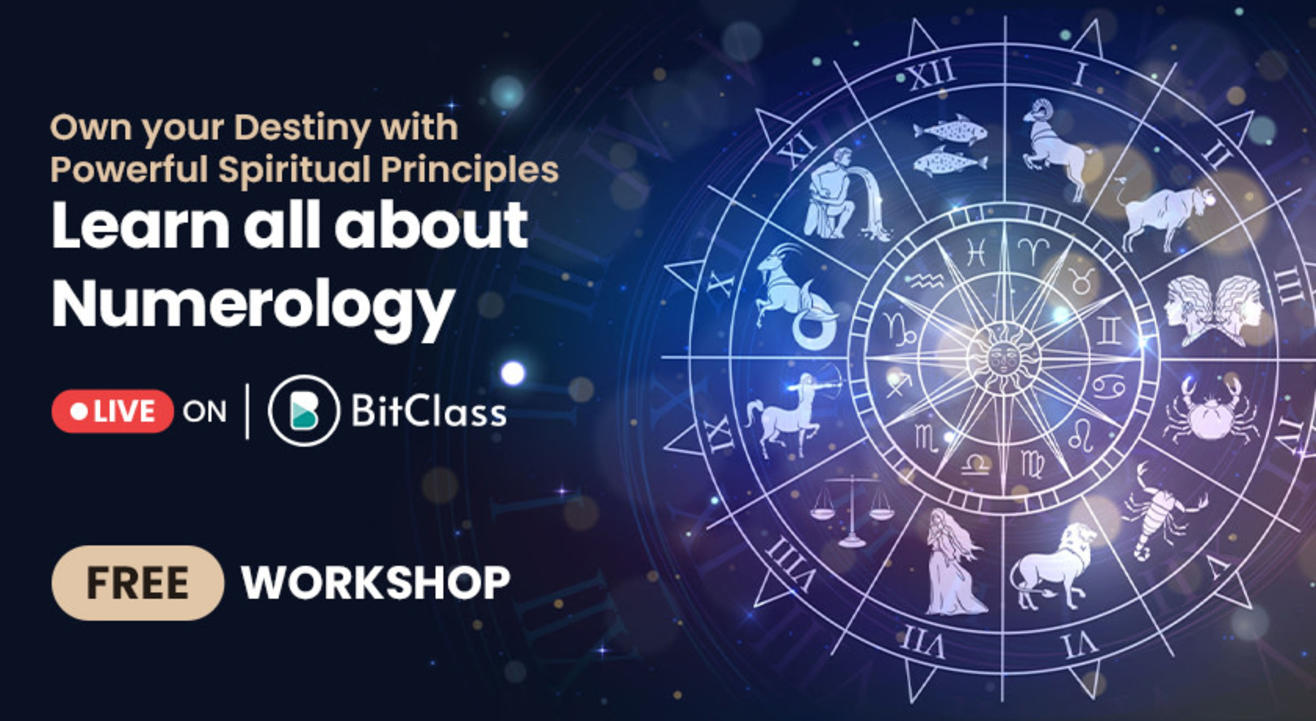 Own your Destiny with Powerful Spiritual Principles

Learn all about Numerology

LIVE ON | BitClass

FREE WORKSHOP

XII I II III IV V VI VII VIII IX X XI